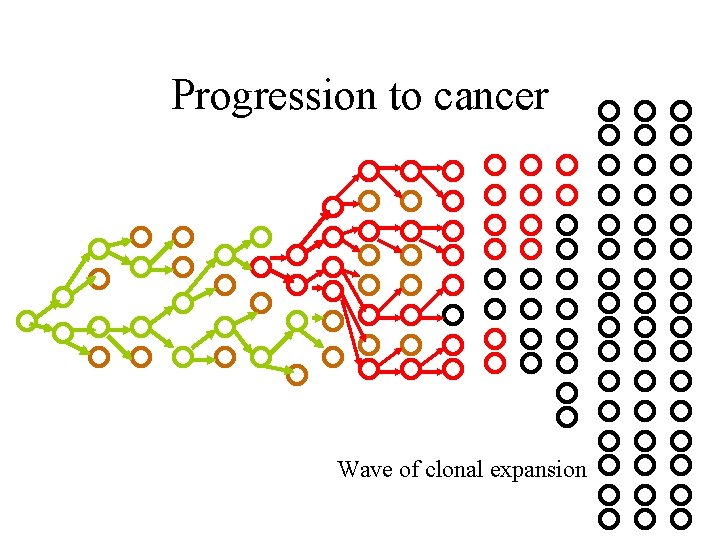 Progression to cancer

Wave of clonal expansion